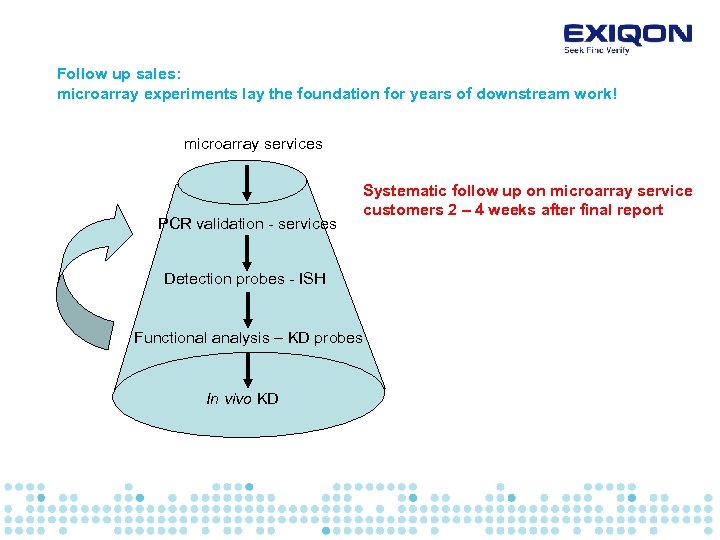 EXIQON
Seek Find Verify

Follow up sales:
microarray experiments lay the foundation for years of downstream work!

microarray services

PCR validation - services

Detection probes - ISH

Functional analysis – KD probes

In vivo KD

Systematic follow up on microarray service customers 2 – 4 weeks after final report